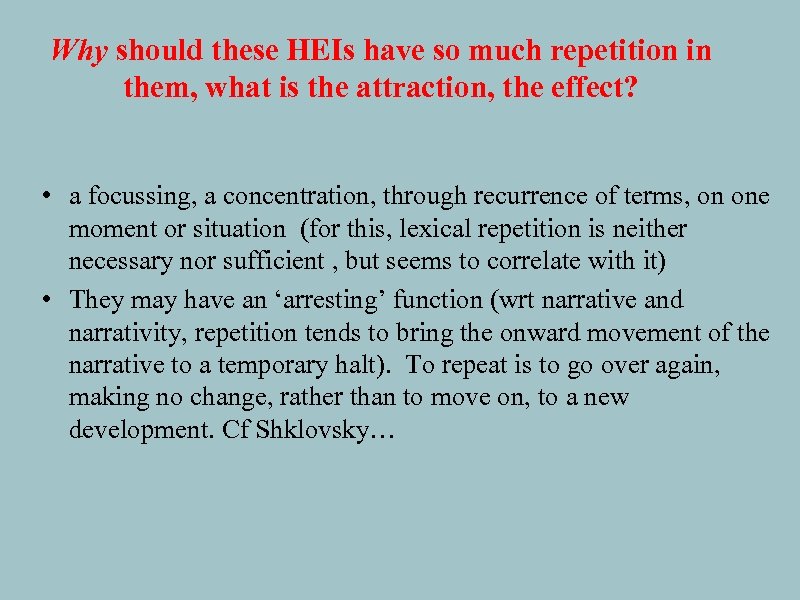 Why should these HEIs have so much repetition in them, what is the attraction, the effect?

• a focussing, a concentration, through recurrence of terms, on one moment or situation (for this, lexical repetition is neither necessary nor sufficient , but seems to correlate with it)
• They may have an ‘arresting’ function (wrt narrative and narrativity, repetition tends to bring the onward movement of the narrative to a temporary halt). To repeat is to go over again, making no change, rather than to move on, to a new development. Cf Shklovsky…